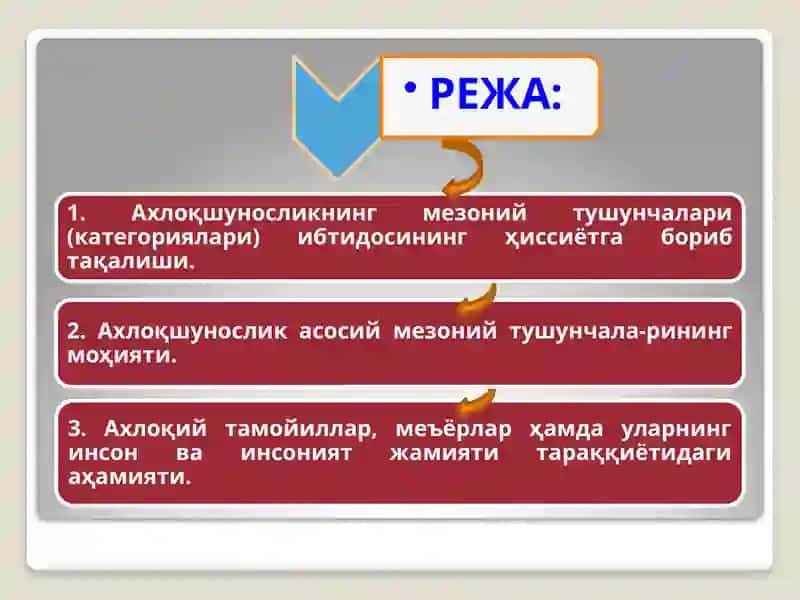 • РЕЖА:

1. Ахлоқшуносликнинг мезоний тушунчалари (категориялари) ибтидосининг ҳиссиётга бориб тақалиши.

2. Ахлоқшунослик асосий мезоний тушунчала-рининг моҳияти.

3. Ахлоқий тамойиллар, меъёрлар ҳамда уларнинг инсон ва инсоният жамияти тараққиётидаги аҳамияти.